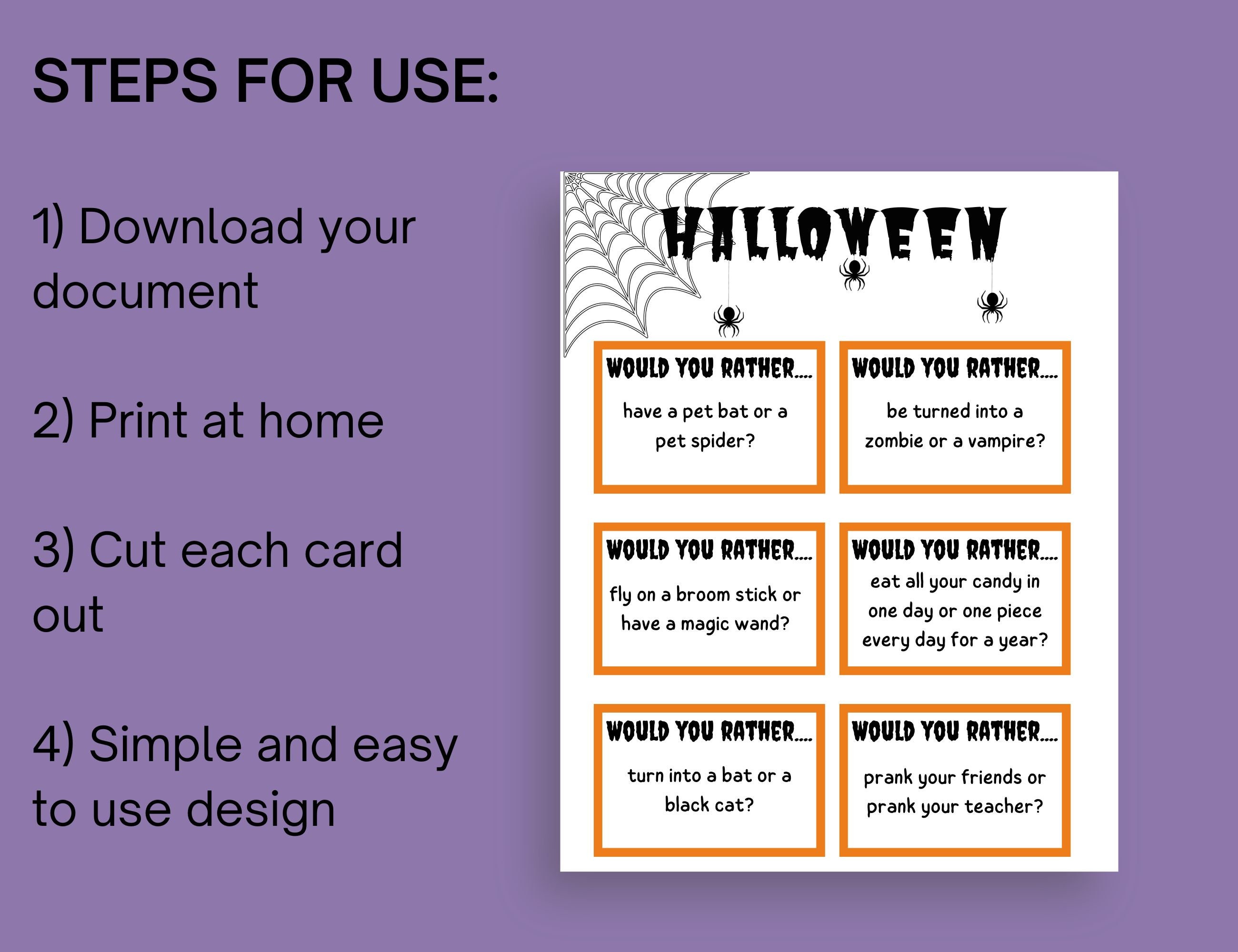 STEPS FOR USE:

1) Download your document

2) Print at home

3) Cut each card out

4) Simple and easy to use design

HALLOWEEN

WOULD YOU RATHER....
have a pet bat or a pet spider?

WOULD YOU RATHER....
be turned into a zombie or a vampire?

WOULD YOU RATHER....
fly on a broom stick or have a magic wand?

WOULD YOU RATHER....
eat all your candy in one day or one piece every day for a year?

WOULD YOU RATHER....
turn into a bat or a black cat?

WOULD YOU RATHER....
prank your friends or prank your teacher?